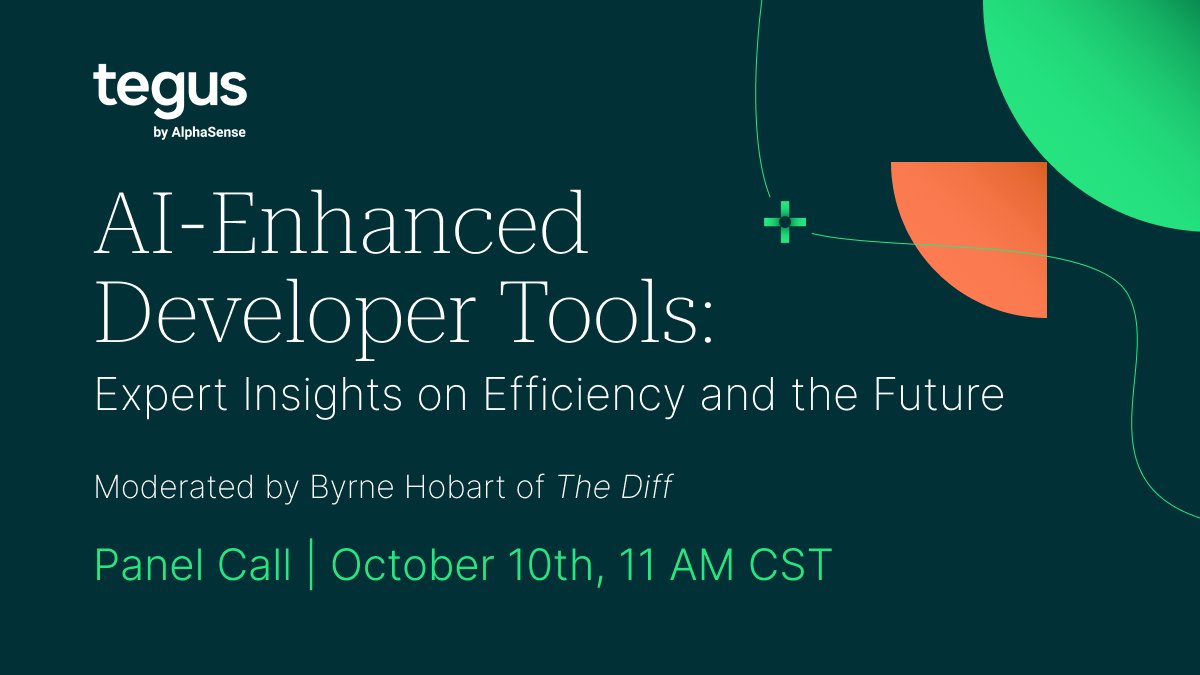 tegus
by AlphaSense

AI-Enhanced Developer Tools:
Expert Insights on Efficiency and the Future

Moderated by Byrne Hobart of The Diff

Panel Call | October 10th, 11 AM CST